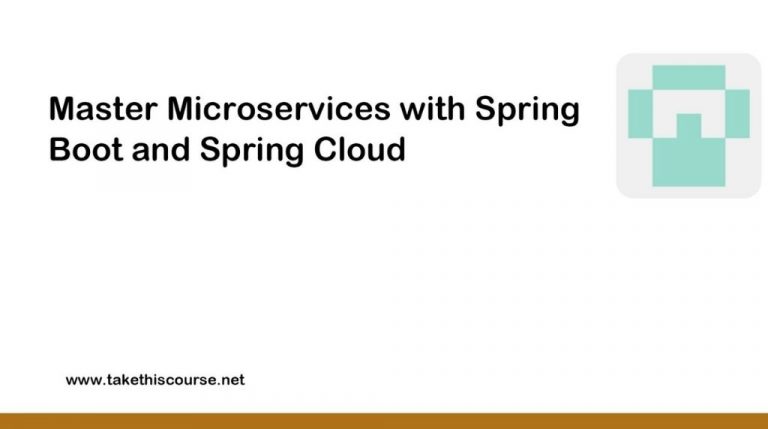 Master Microservices with Spring Boot and Spring Cloud

www.takethiscourse.net